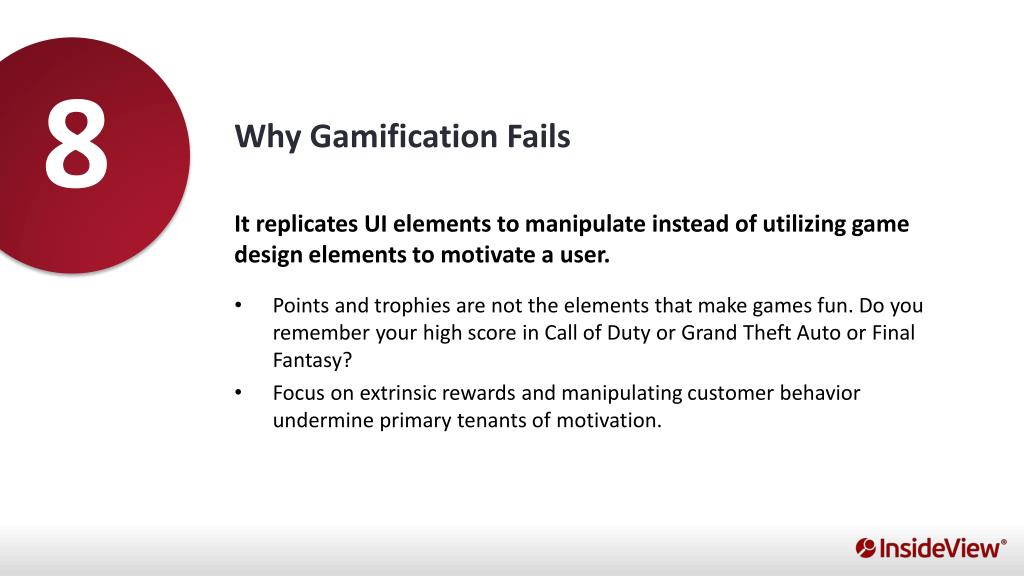 8

Why Gamification Fails

It replicates UI elements to manipulate instead of utilizing game design elements to motivate a user.

• Points and trophies are not the elements that make games fun. Do you remember your high score in Call of Duty or Grand Theft Auto or Final Fantasy?
• Focus on extrinsic rewards and manipulating customer behavior undermine primary tenants of motivation.

InsideView®